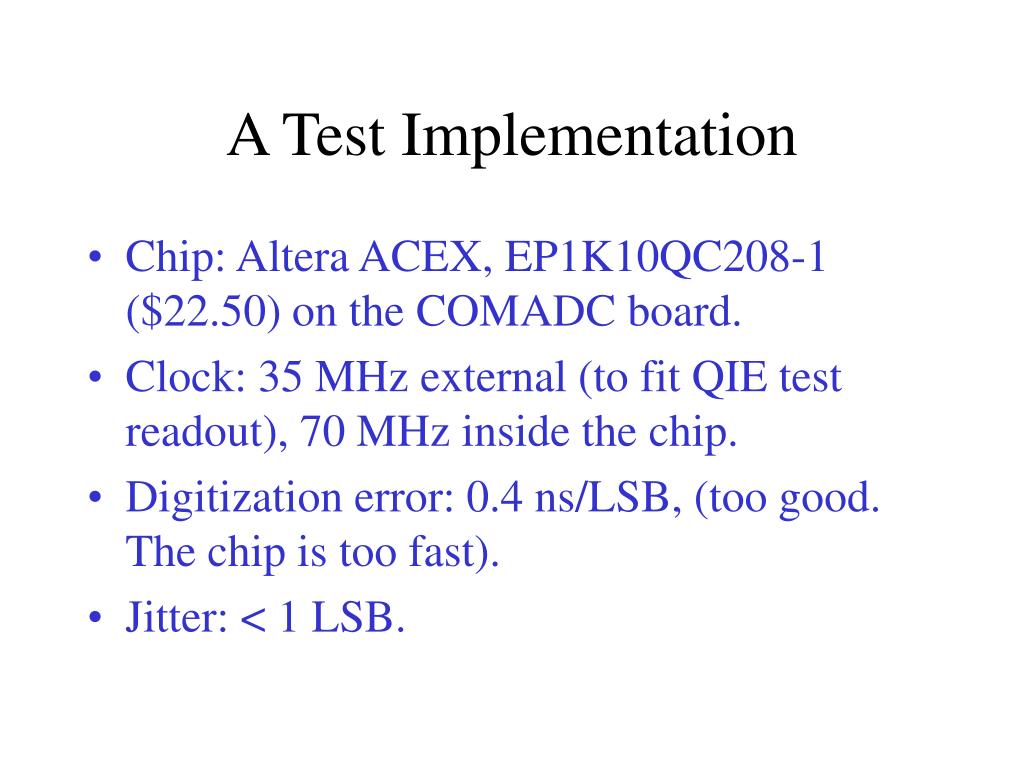 A Test Implementation

• Chip: Altera ACEX, EP1K10QC208-1 (\$22.50) on the COMADC board.
• Clock: 35 MHz external (to fit QIE test readout), 70 MHz inside the chip.
• Digitization error: 0.4 ns/LSB, (too good. The chip is too fast).
• Jitter: < 1 LSB.